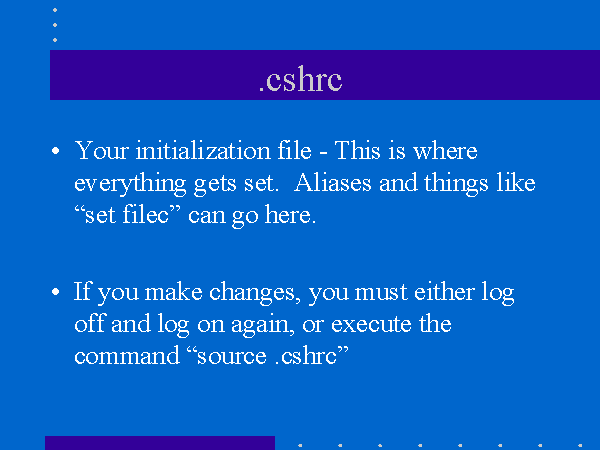 .cshrc

• Your initialization file - This is where everything gets set. Aliases and things like “set filec” can go here.

• If you make changes, you must either log off and log on again, or execute the command “source .cshrc”